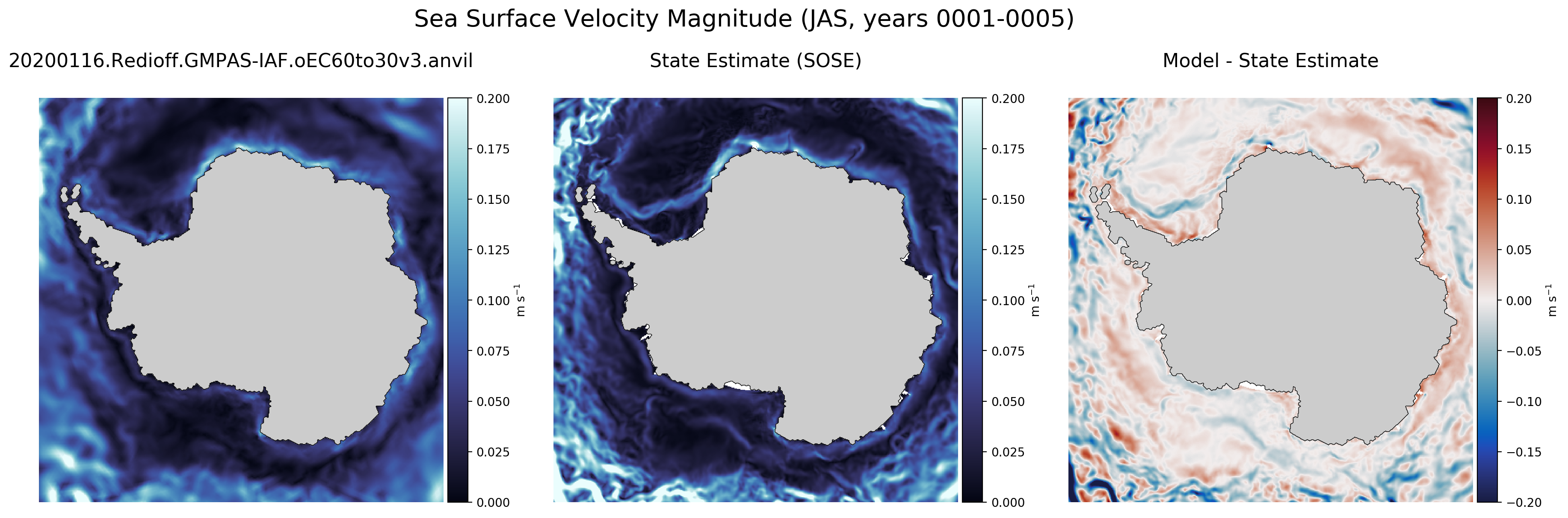 Sea Surface Velocity Magnitude (JAS, years 0001-0005)

20200116.Redioff.GMPAS-IAF.oEC60to30v3.anvil

0.200
0.175
0.150
0.125
0.100
0.075
0.050
0.025
0.000
m s$^{-1}$

State Estimate (SOSE)

0.200
0.175
0.150
0.125
0.100
0.075
0.050
0.025
0.000
m s$^{-1}$

Model - State Estimate

0.20
0.15
0.10
0.05
0.00
−0.05
−0.10
−0.15
−0.20
m s$^{-1}$